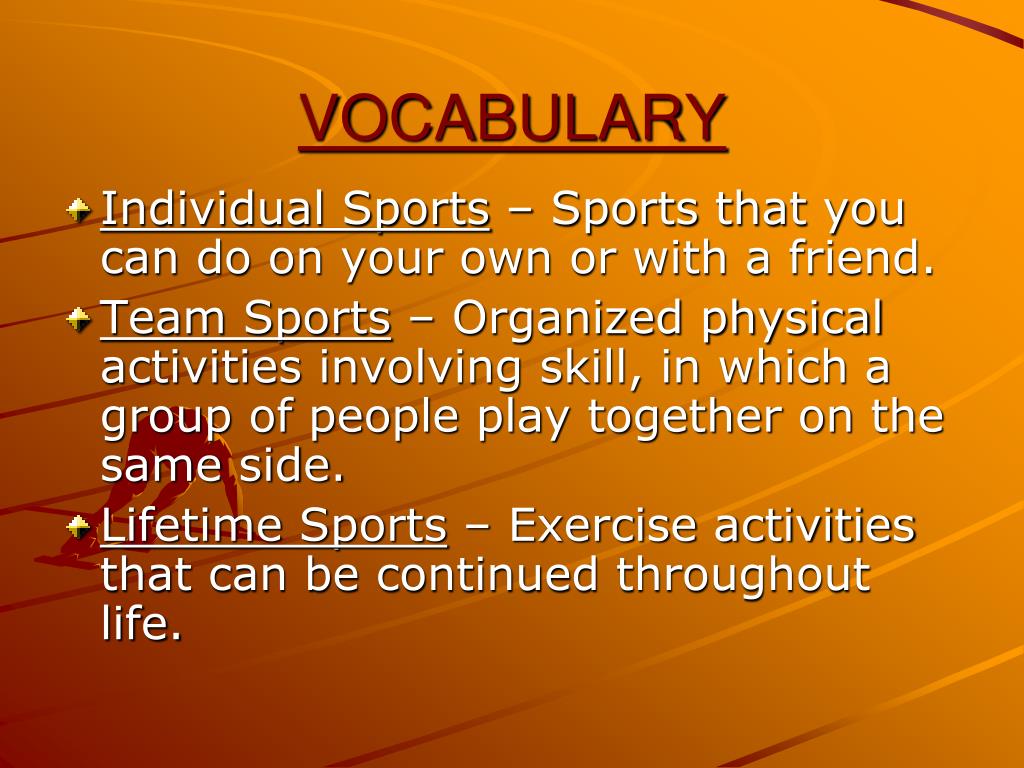 VOCABULARY

Individual Sports – Sports that you can do on your own or with a friend.

Team Sports – Organized physical activities involving skill, in which a group of people play together on the same side.

Lifetime Sports – Exercise activities that can be continued throughout life.